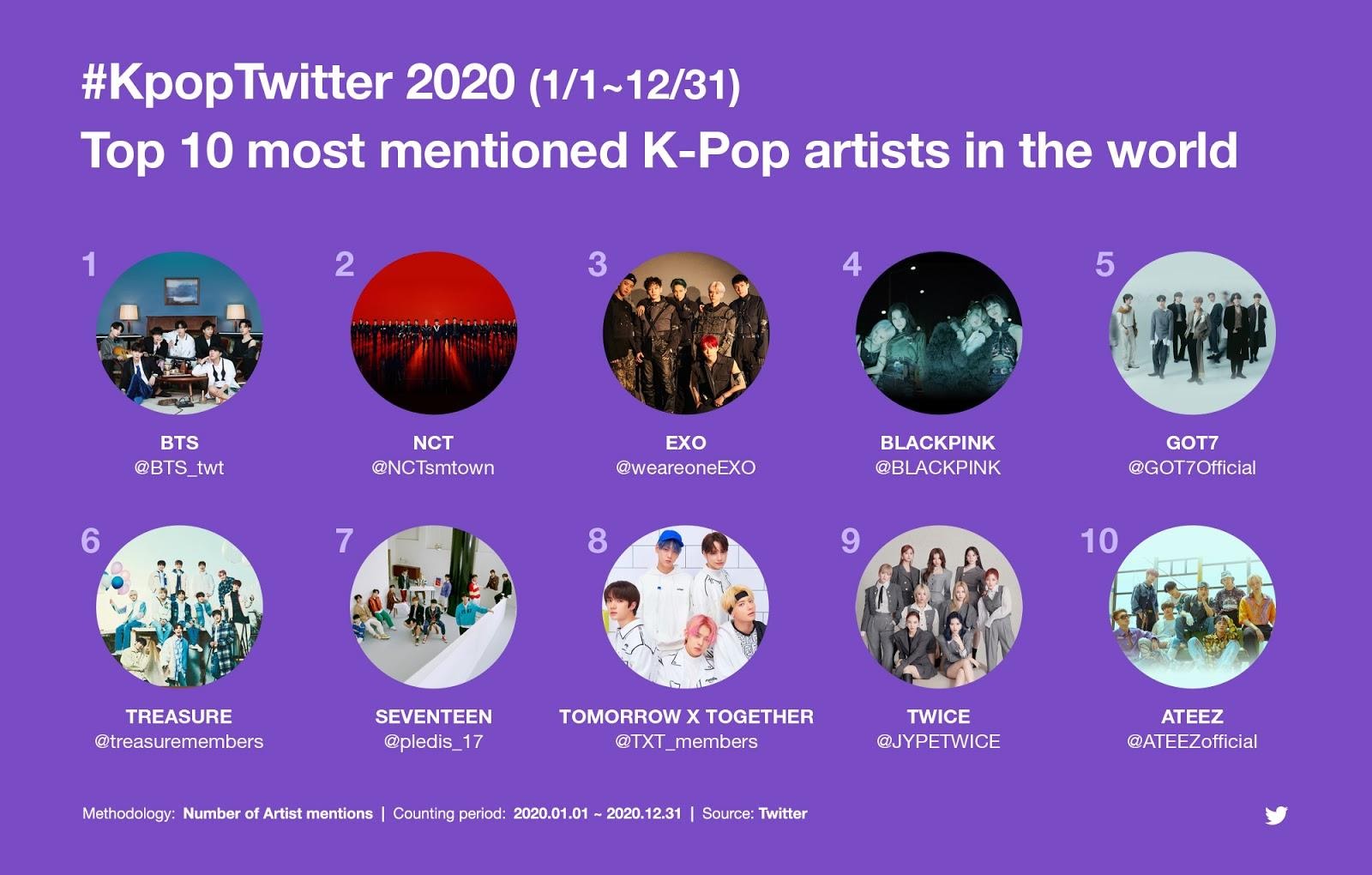 #KpopTwitter 2020 (1/1~12/31)
Top 10 most mentioned K-Pop artists in the world

1
BTS
@BTS_twt

2
NCT
@NCTsmtown

3
EXO
@weareoneEXO

4
BLACKPINK
@BLACKPINK

5
GOT7
@GOT7Official

6
TREASURE
@treasuremembers

7
SEVENTEEN
@pledis_17

8
TOMORROW X TOGETHER
@TXT_members

9
TWICE
@JYPETWICE

10
ATEEZ
@ATEEZofficial

Methodology: Number of Artist mentions | Counting period: 2020.01.01 ~ 2020.12.31 | Source: Twitter